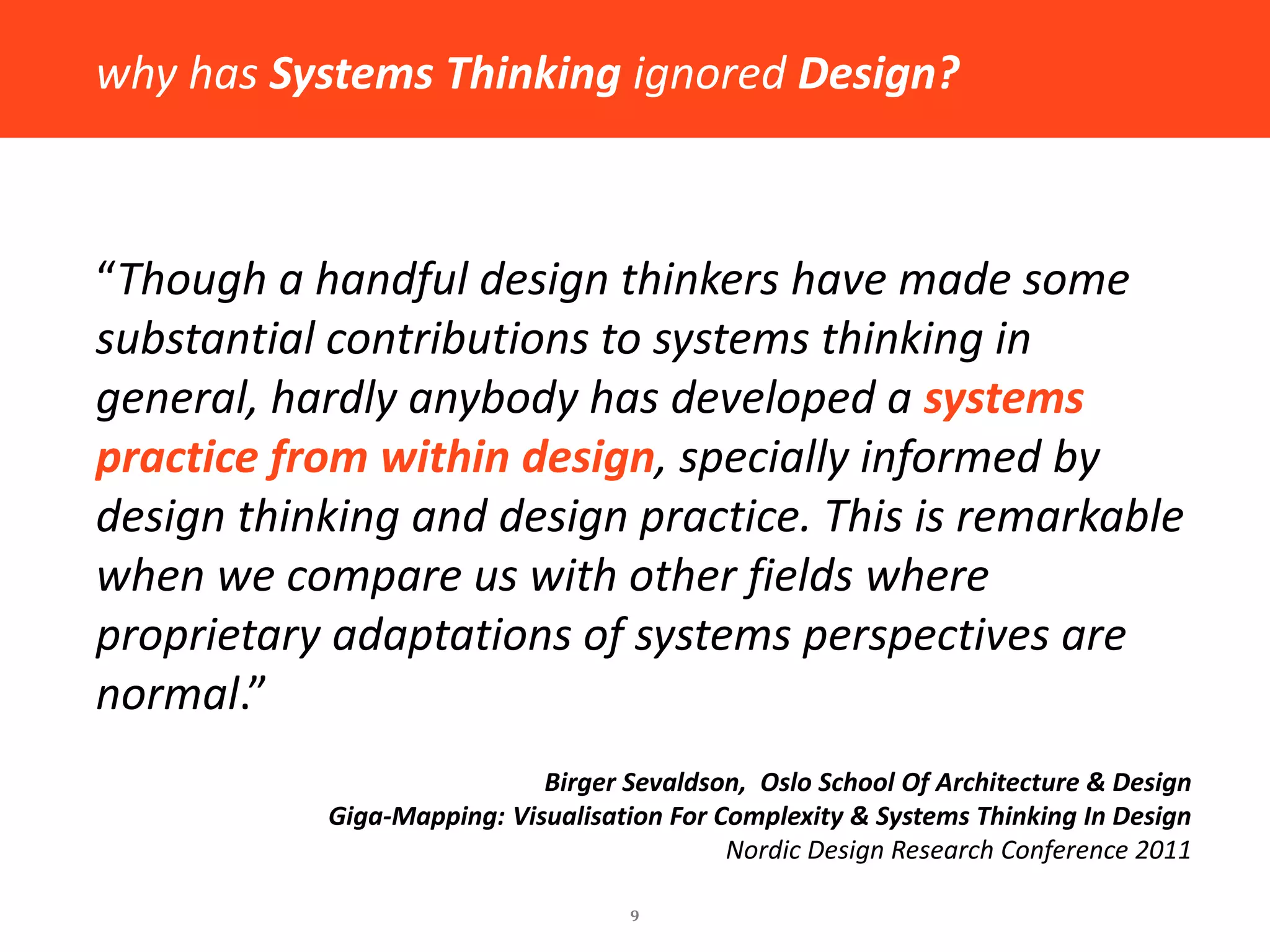 why has Systems Thinking ignored Design?

“Though a handful design thinkers have made some substantial contributions to systems thinking in general, hardly anybody has developed a systems practice from within design, specially informed by design thinking and design practice. This is remarkable when we compare us with other fields where proprietary adaptations of systems perspectives are normal.”

Birger Sevaldson, Oslo School Of Architecture & Design
Giga-Mapping: Visualisation For Complexity & Systems Thinking In Design
Nordic Design Research Conference 2011

9